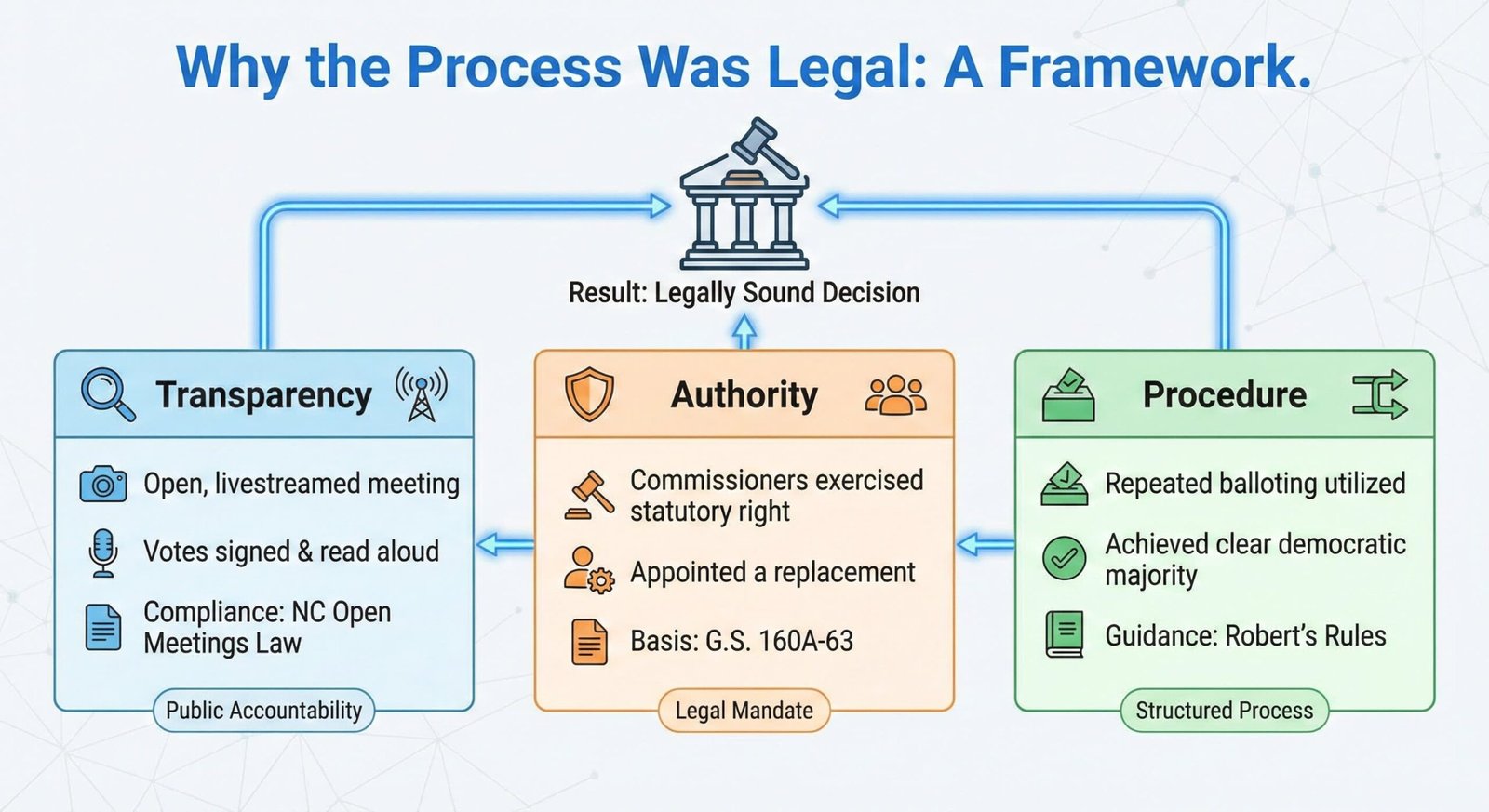 Why the Process Was Legal: A Framework.

Result: Legally Sound Decision

Transparency

Open, livestreamed meeting

Votes signed & read aloud

Compliance: NC Open Meetings Law

Public Accountability

Authority

Commissioners exercised statutory right

Appointed a replacement

Basis: G.S. 160A-63

Legal Mandate

Procedure

Repeated balloting utilized

Achieved clear democratic majority

Guidance: Robert's Rules

Structured Process